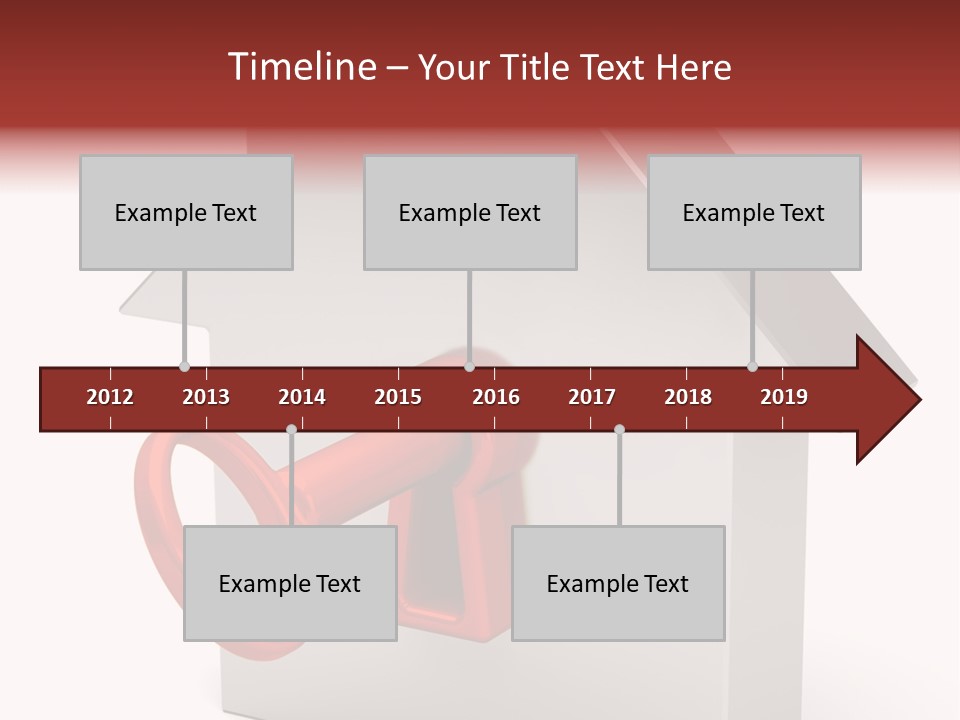 Timeline – Your Title Text Here

Example Text

Example Text

Example Text

2012 2013 2014 2015 2016 2017 2018 2019

Example Text

Example Text